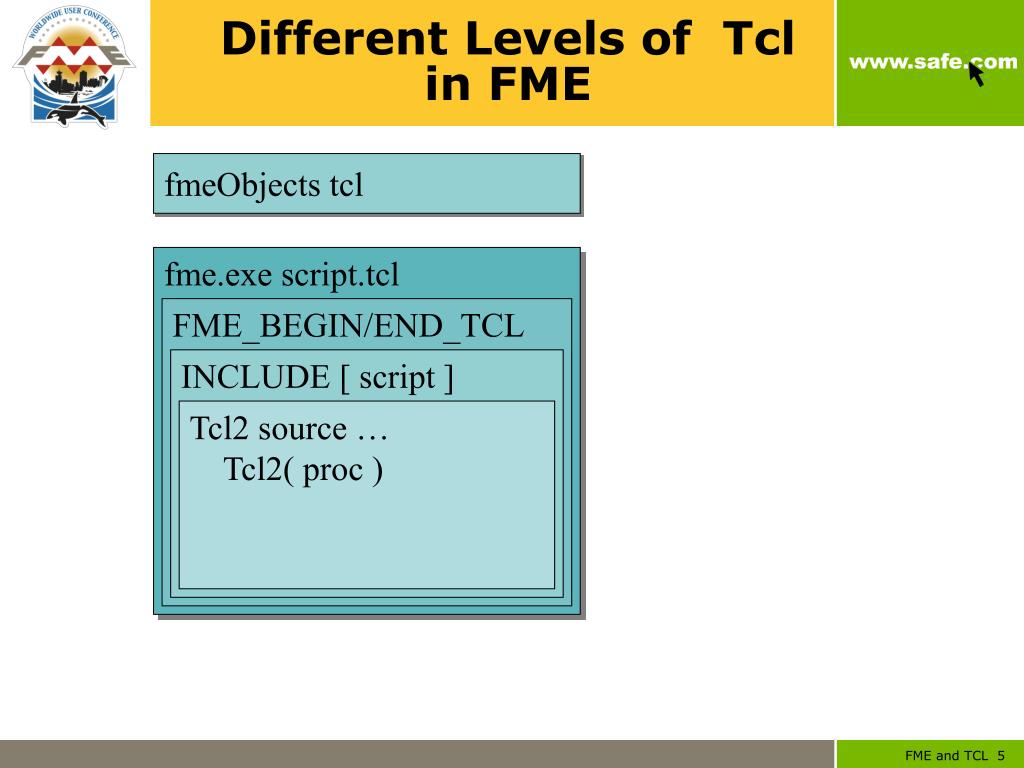 WORLDWIDE USER CONFERENCE
FME

Different Levels of Tcl in FME

www.safe.com

fmeObjects tcl

fme.exe script.tcl

FME_BEGIN/END_TCL

INCLUDE [ script ]

Tcl2 source …
Tcl2( proc )

FME and TCL 5